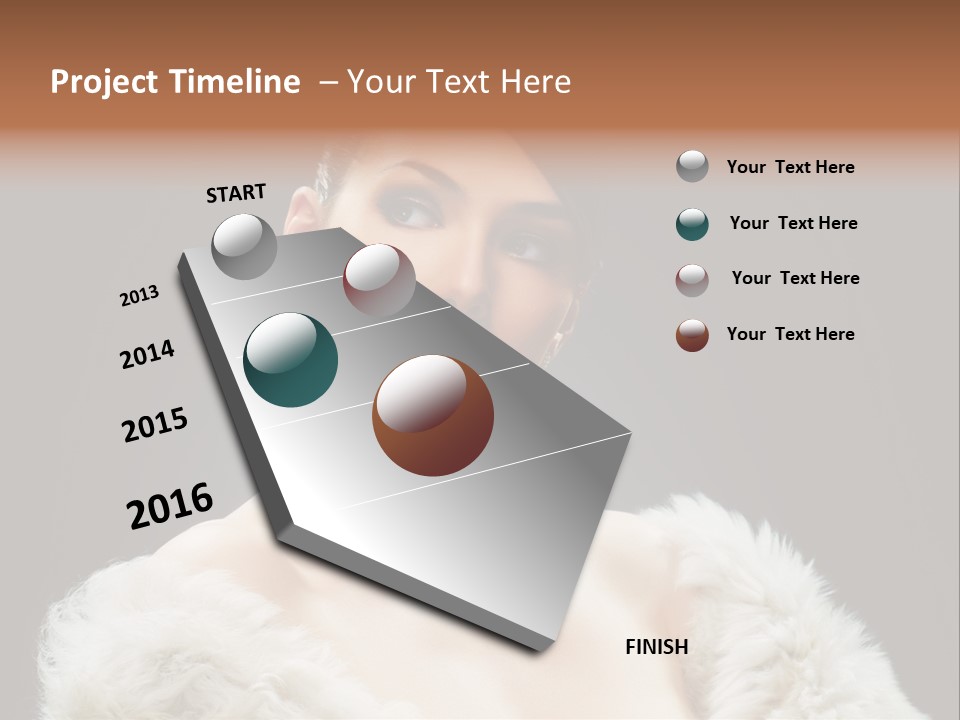 Project Timeline – Your Text Here

START

2013

2014

2015

2016

FINISH

Your Text Here

Your Text Here

Your Text Here

Your Text Here